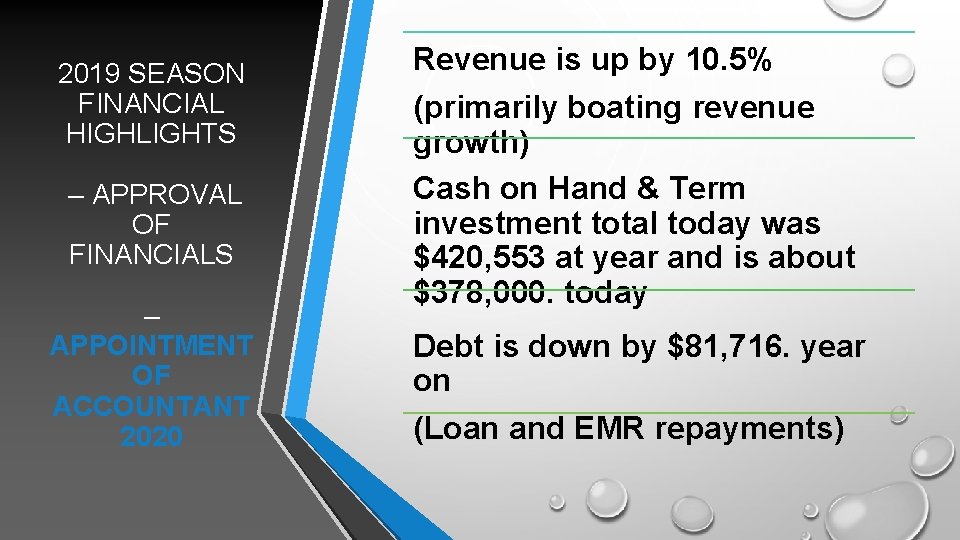 2019 SEASON FINANCIAL HIGHLIGHTS

– APPROVAL OF FINANCIALS

– APPOINTMENT OF ACCOUNTANT 2020

Revenue is up by 10.5%

(primarily boating revenue growth)

Cash on Hand & Term investment total today was $420,553 at year and is about $378,000. today

Debt is down by $81,716. year on

(Loan and EMR repayments)